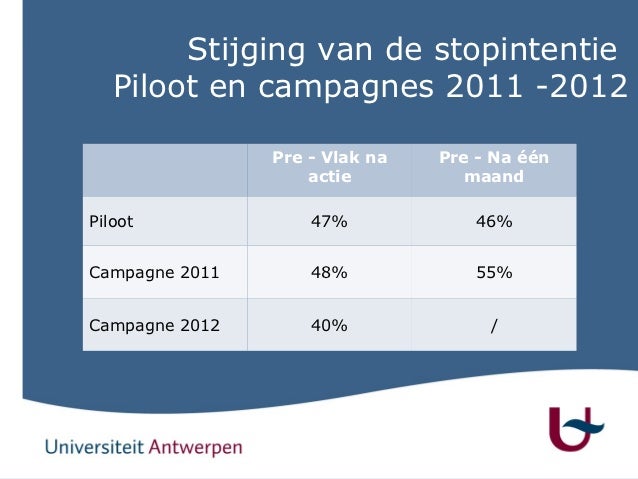 Stijging van de stopintentie
Piloot en campagnes 2011 -2012

| | Pre - Vlak na actie | Pre - Na één maand |
|---|---|---|
| Piloot | 47% | 46% |
| Campagne 2011 | 48% | 55% |
| Campagne 2012 | 40% | / |

Universiteit Antwerpen